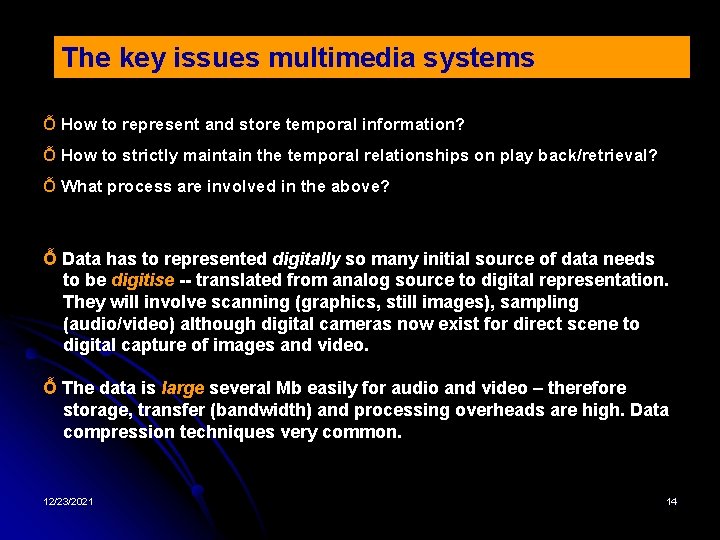 The key issues multimedia systems

Ő How to represent and store temporal information?

Ő How to strictly maintain the temporal relationships on play back/retrieval?

Ő What process are involved in the above?

Ő Data has to represented digitally so many initial source of data needs to be digitise -- translated from analog source to digital representation. They will involve scanning (graphics, still images), sampling (audio/video) although digital cameras now exist for direct scene to digital capture of images and video.

Ő The data is large several Mb easily for audio and video – therefore storage, transfer (bandwidth) and processing overheads are high. Data compression techniques very common.

12/23/2021

14